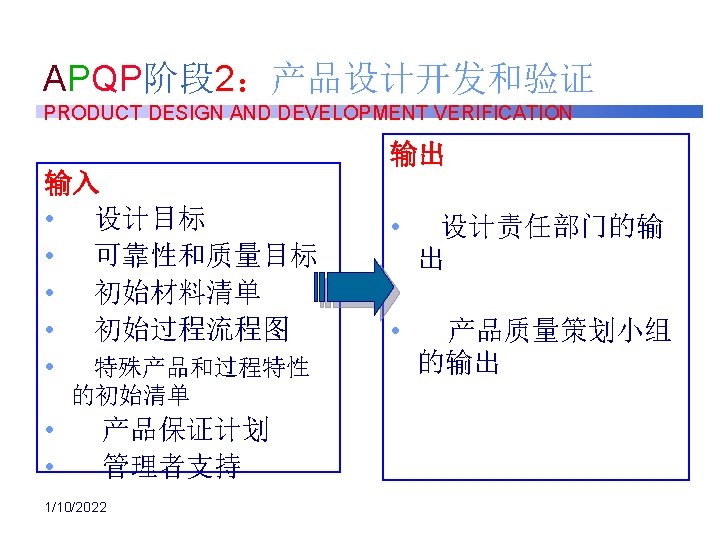 APQP阶段2：产品设计开发和验证
PRODUCT DESIGN AND DEVELOPMENT VERIFICATION

输入
• 设计目标
• 可靠性和质量目标
• 初始材料清单
• 初始过程流程图
• 特殊产品和过程特性的初始清单
• 产品保证计划
• 管理者支持

输出
• 设计责任部门的输出
• 产品质量策划小组的输出

1/10/2022